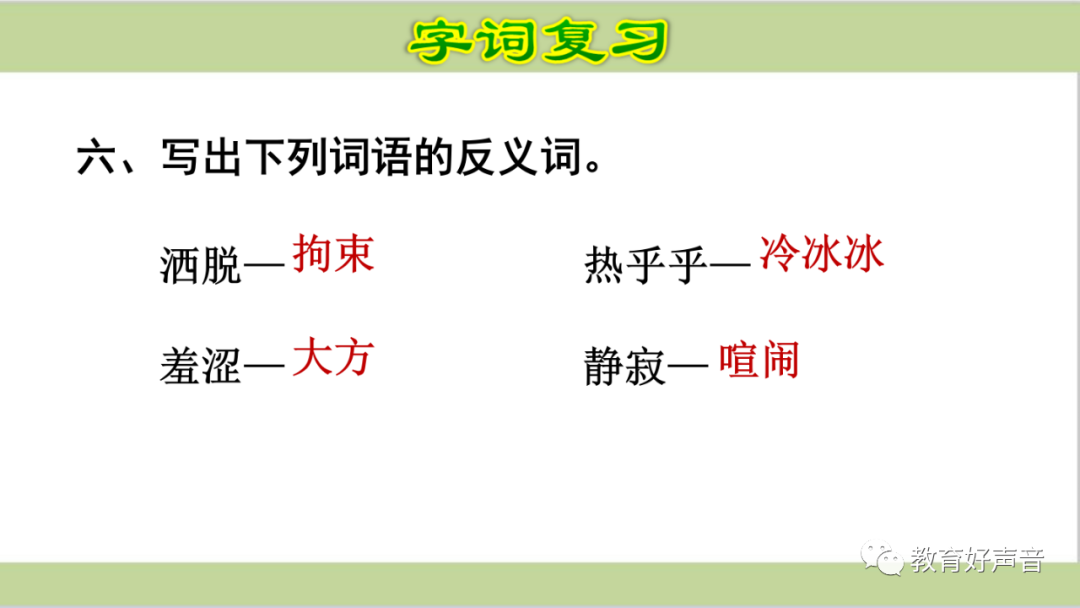 字词复习

六、写出下列词语的反义词。

洒脱—拘束　　热乎乎—冷冰冰

羞涩—大方　　静寂—喧闹

教育好声音